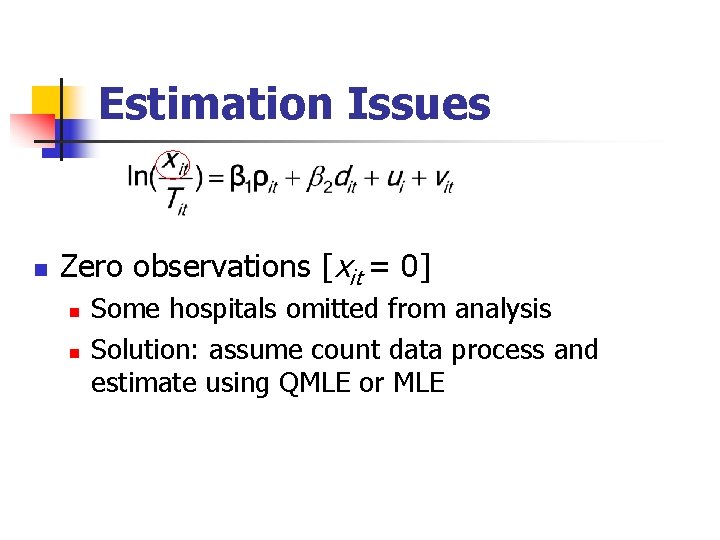 Estimation Issues

$\ln(\frac{x_{it}}{T_{it}}) = \beta_1 p_{it} + \beta_2 d_{it} + u_i + v_{it}$

Zero observations [$x_{it} = 0$]

Some hospitals omitted from analysis

Solution: assume count data process and estimate using QMLE or MLE